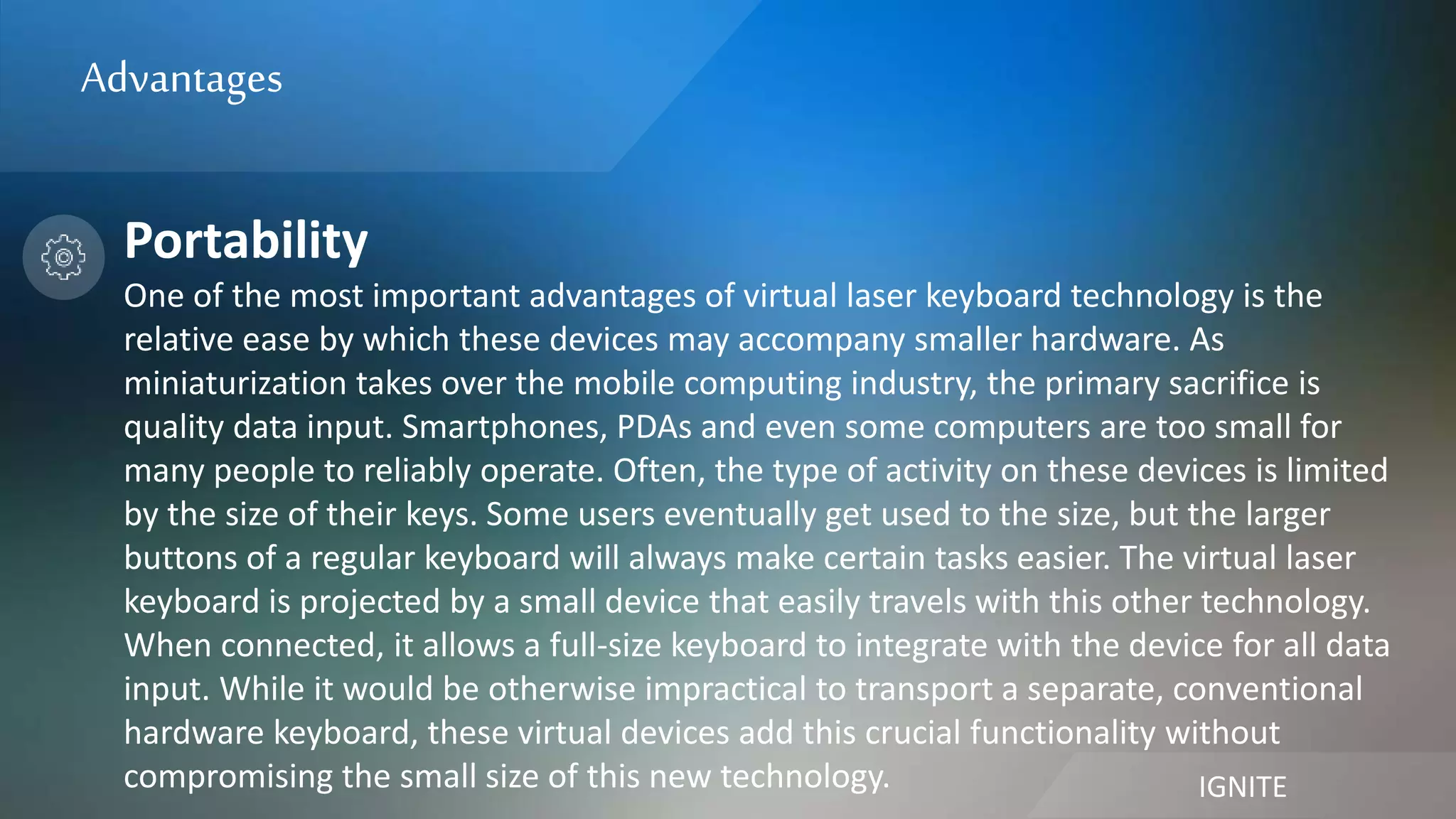 Advantages

Portability

One of the most important advantages of virtual laser keyboard technology is the relative ease by which these devices may accompany smaller hardware. As miniaturization takes over the mobile computing industry, the primary sacrifice is quality data input. Smartphones, PDAs and even some computers are too small for many people to reliably operate. Often, the type of activity on these devices is limited by the size of their keys. Some users eventually get used to the size, but the larger buttons of a regular keyboard will always make certain tasks easier. The virtual laser keyboard is projected by a small device that easily travels with this other technology. When connected, it allows a full-size keyboard to integrate with the device for all data input. While it would be otherwise impractical to transport a separate, conventional hardware keyboard, these virtual devices add this crucial functionality without compromising the small size of this new technology.

IGNITE